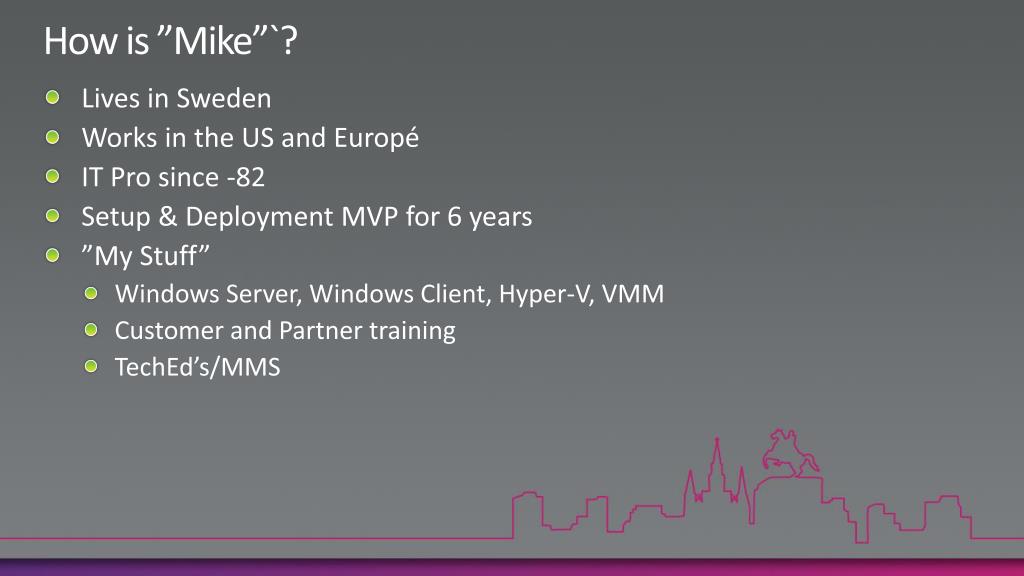 How is ”Mike”`?

Lives in Sweden
Works in the US and Europé
IT Pro since -82
Setup & Deployment MVP for 6 years
”My Stuff”
Windows Server, Windows Client, Hyper-V, VMM
Customer and Partner training
TechEd’s/MMS